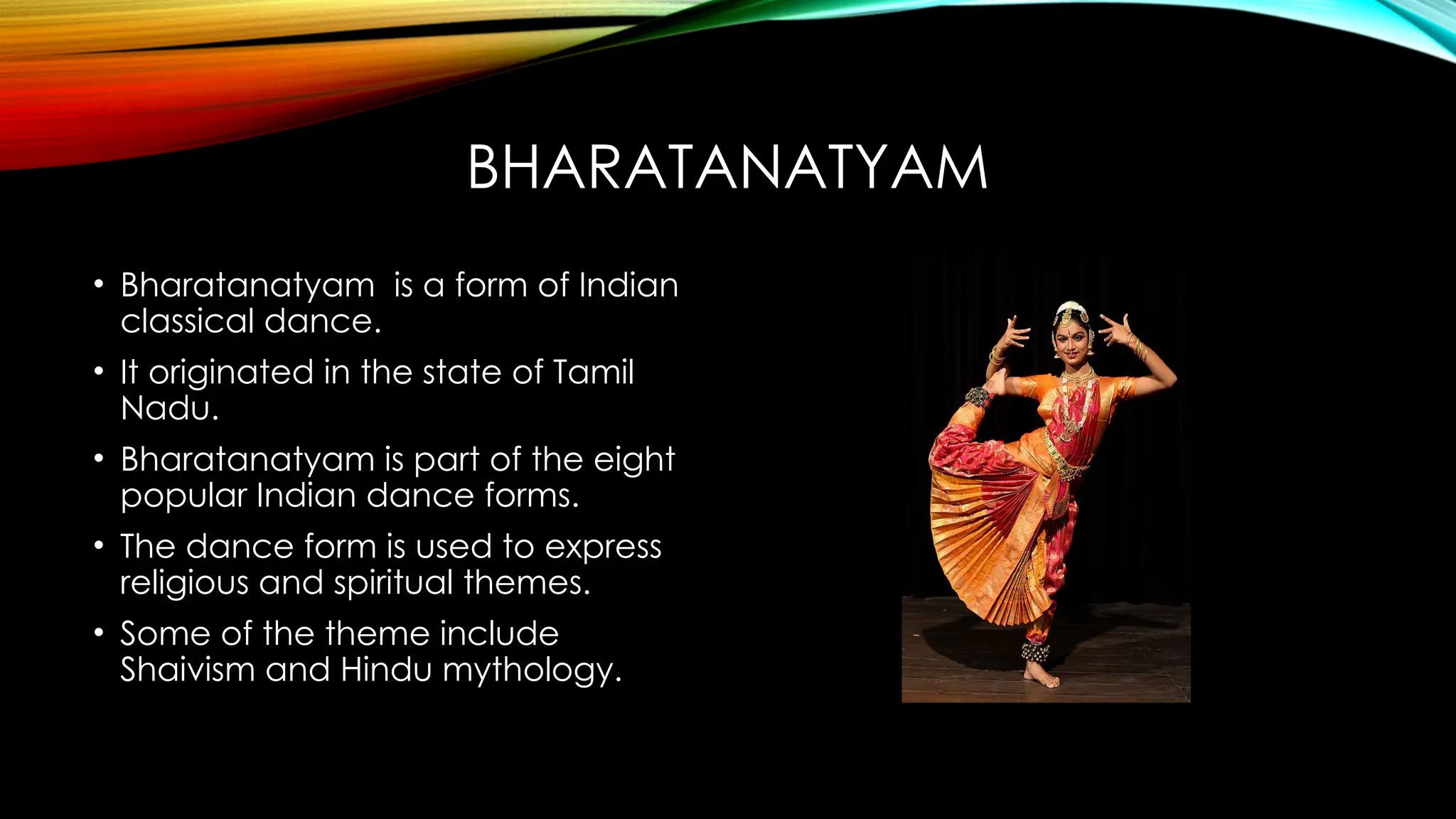 BHARATANATYAM

• Bharatanatyam  is a form of Indian classical dance.

• It originated in the state of Tamil Nadu.

• Bharatanatyam is part of the eight popular Indian dance forms.

• The dance form is used to express religious and spiritual themes.

• Some of the theme include Shaivism and Hindu mythology.